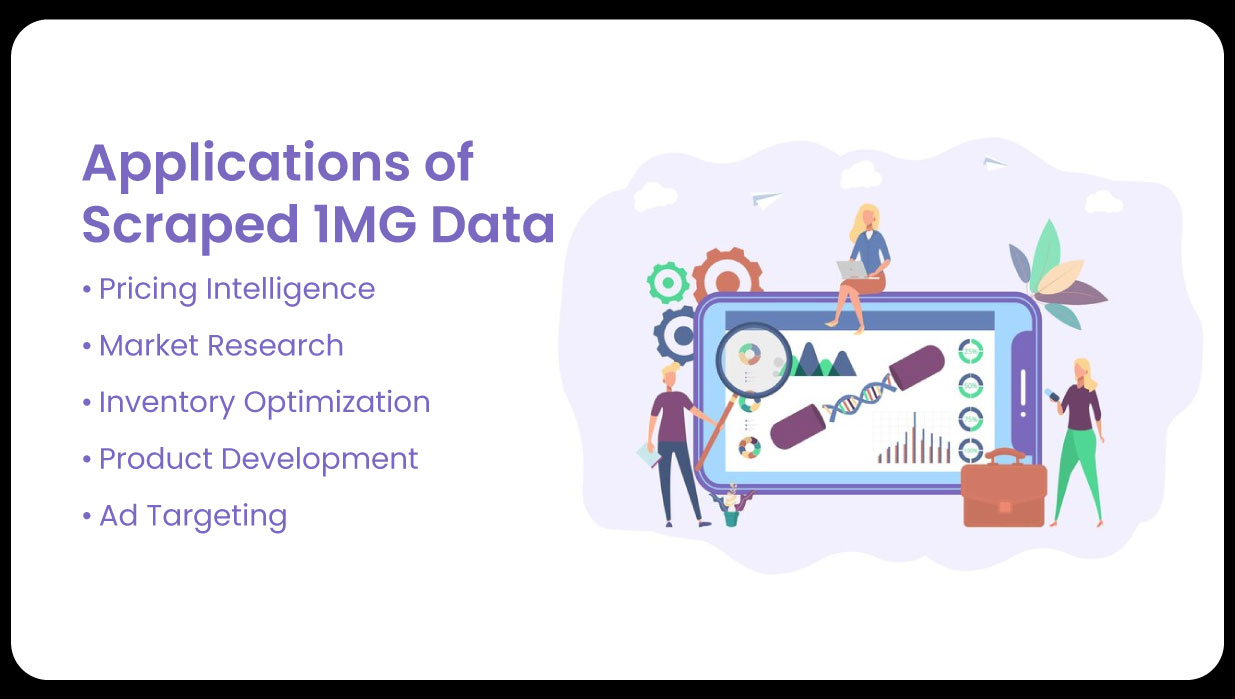 Applications of Scraped 1MG Data

• Pricing Intelligence

• Market Research

• Inventory Optimization

• Product Development

• Ad Targeting